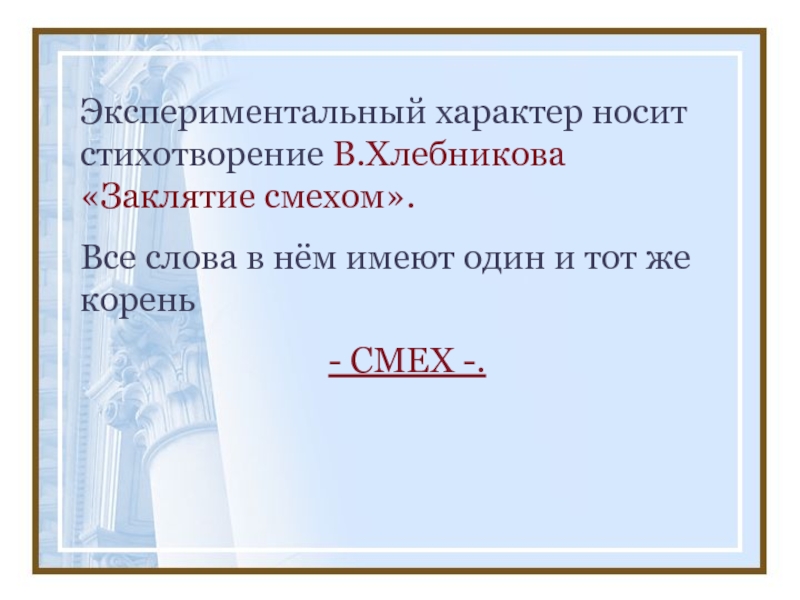 Экспериментальный характер носит стихотворение В.Хлебникова «Заклятие смехом».

Все слова в нём имеют один и тот же корень

- СМЕХ -.